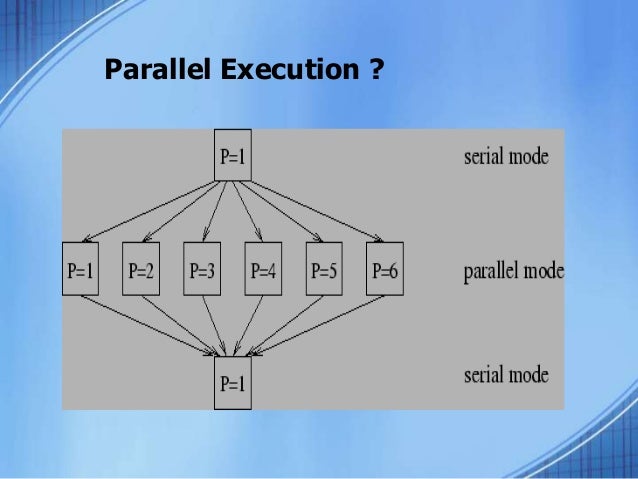 Parallel Execution ?

P=1

serial mode

P=1 P=2 P=3 P=4 P=5 P=6

parallel mode

P=1

serial mode